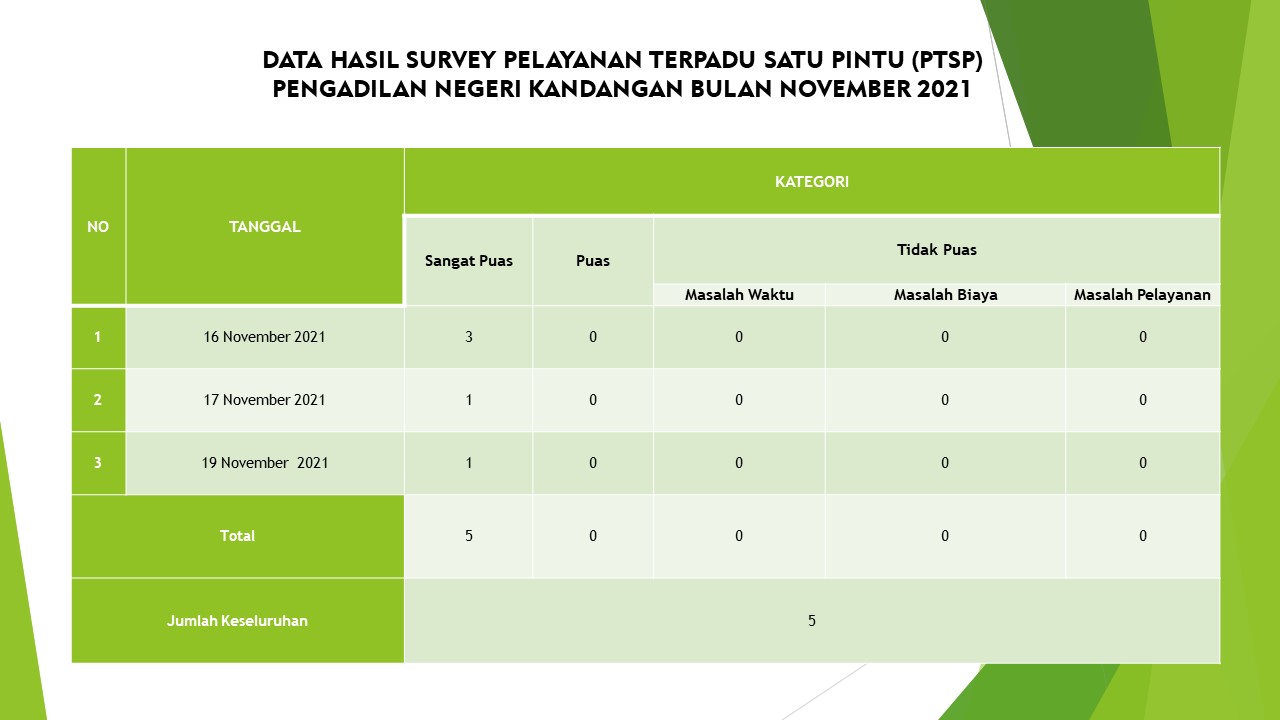 DATA HASIL SURVEY PELAYANAN TERPADU SATU PINTU (PTSP)
PENGADILAN NEGERI KANDANGAN BULAN NOVEMBER 2021

| NO | TANGGAL | KATEGORI | | | | |
|---|---|---|---|---|---|---|
| | | Sangat Puas | Puas | Tidak Puas | | |
| | | | | Masalah Waktu | Masalah Biaya | Masalah Pelayanan |
| 1 | 16 November 2021 | 3 | 0 | 0 | 0 | 0 |
| 2 | 17 November 2021 | 1 | 0 | 0 | 0 | 0 |
| 3 | 19 November 2021 | 1 | 0 | 0 | 0 | 0 |
| Total | | 5 | 0 | 0 | 0 | 0 |
| Jumlah Keseluruhan | | 5 | | | | |